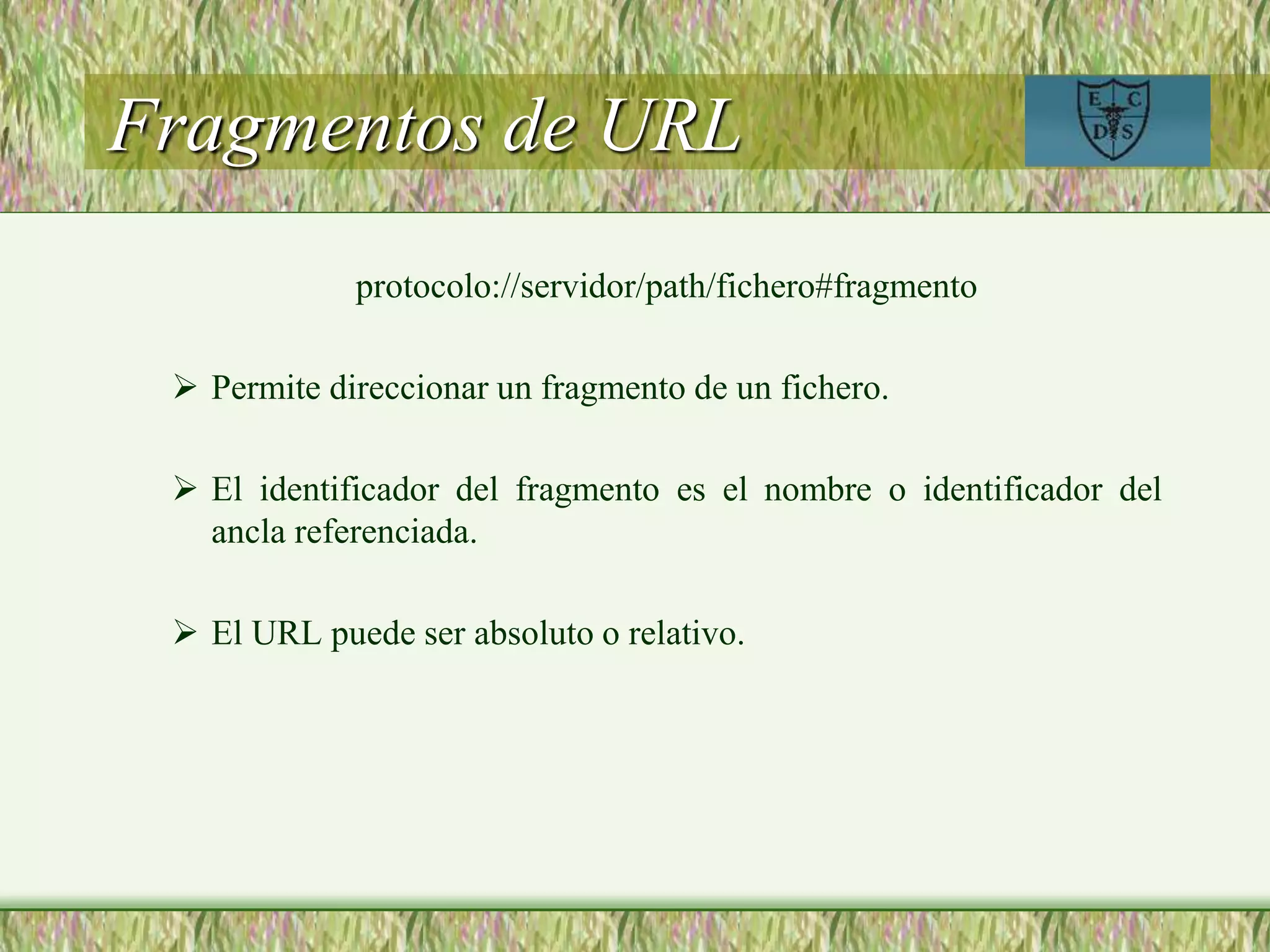 Fragmentos de URL

E C D S

protocolo://servidor/path/fichero#fragmento

➢ Permite direccionar un fragmento de un fichero.

➢ El identificador del fragmento es el nombre o identificador del ancla referenciada.

➢ El URL puede ser absoluto o relativo.